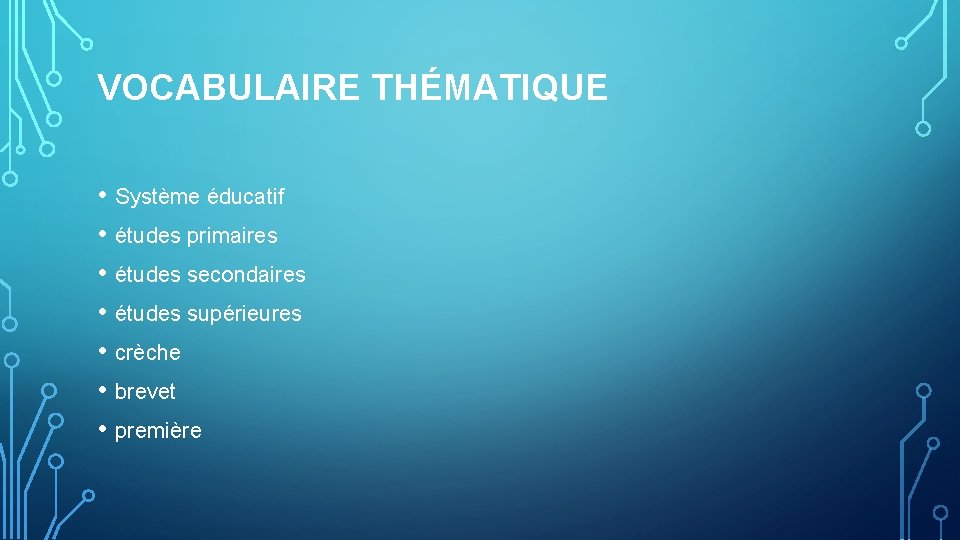 VOCABULAIRE THÉMATIQUE

• Système éducatif
• études primaires
• études secondaires
• études supérieures
• crèche
• brevet
• première